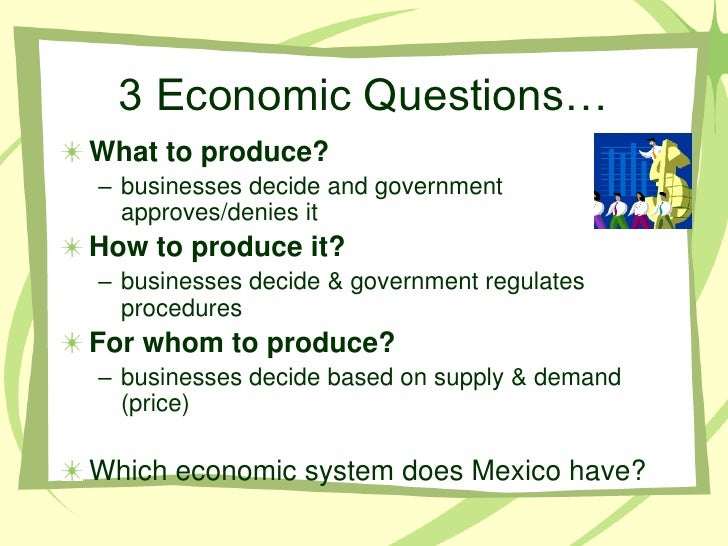 3 Economic Questions…

What to produce?
– businesses decide and government approves/denies it

How to produce it?
– businesses decide & government regulates procedures

For whom to produce?
– businesses decide based on supply & demand (price)

Which economic system does Mexico have?